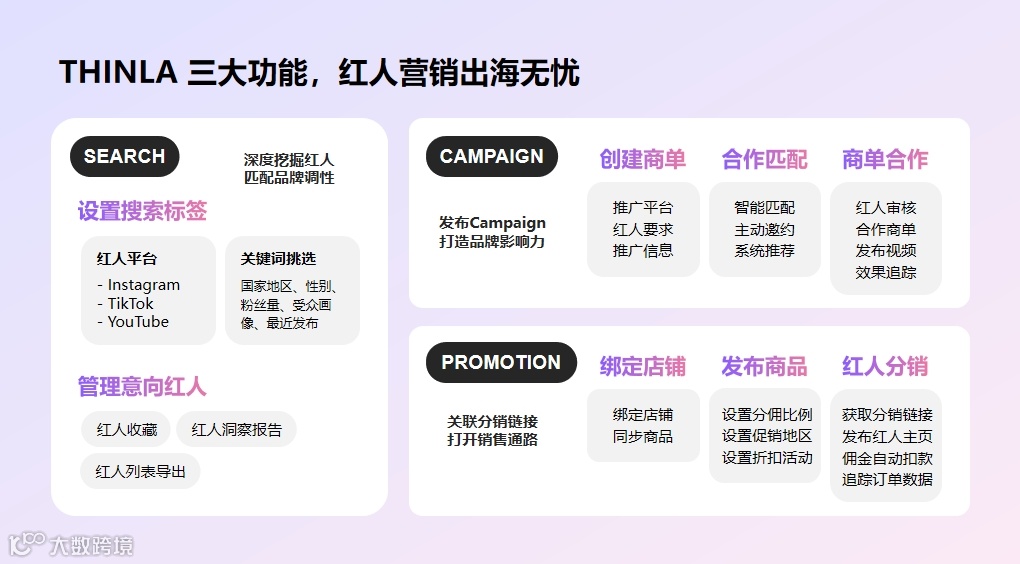 THINLA 三大功能，红人营销出海无忧

SEARCH

深度挖掘红人
匹配品牌调性

设置搜索标签

红人平台
- Instagram
- TikTok
- YouTube

关键词挑选
国家地区、性别、粉丝量、受众画像、最近发布

管理意向红人

红人收藏
红人洞察报告
红人列表导出

CAMPAIGN

发布Campaign
打造品牌影响力

创建商单
推广平台
红人要求
推广信息

合作匹配
智能匹配
主动邀约
系统推荐

商单合作
红人审核
合作商单
发布视频
效果追踪

PROMOTION

关联分销链接
打开销售通路

绑定店铺
绑定店铺
同步商品

发布商品
设置分佣比例
设置促销地区
设置折扣活动

红人分销
获取分销链接
发布红人主页
佣金自动扣款
追踪订单数据

大数跨境